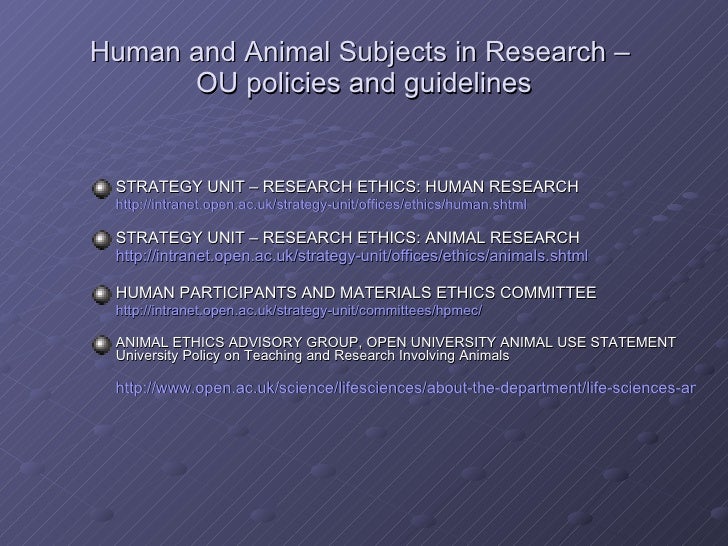 Human and Animal Subjects in Research – OU policies and guidelines

STRATEGY UNIT – RESEARCH ETHICS: HUMAN RESEARCH
http://intranet.open.ac.uk/strategy-unit/offices/ethics/human.shtml

STRATEGY UNIT – RESEARCH ETHICS: ANIMAL RESEARCH
http://intranet.open.ac.uk/strategy-unit/offices/ethics/animals.shtml

HUMAN PARTICIPANTS AND MATERIALS ETHICS COMMITTEE
http://intranet.open.ac.uk/strategy-unit/committees/hpmec/

ANIMAL ETHICS ADVISORY GROUP, OPEN UNIVERSITY ANIMAL USE STATEMENT
University Policy on Teaching and Research Involving Animals

http://www.open.ac.uk/science/lifesciences/about-the-department/life-sciences-ar